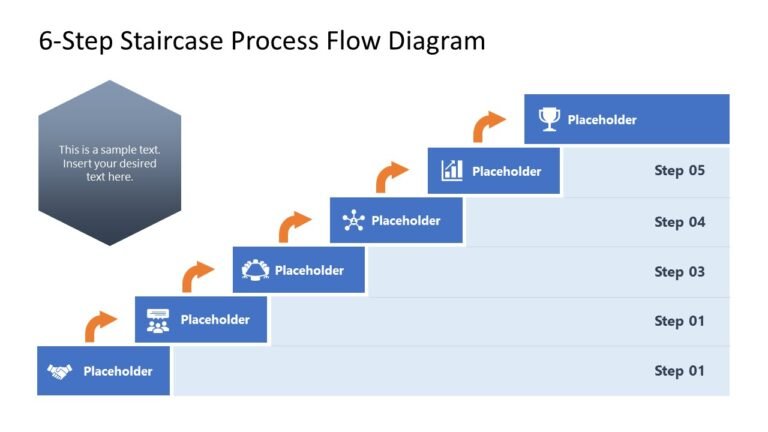 6-Step Staircase Process Flow Diagram

This is a sample text. Insert your desired text here.

Placeholder

Placeholder

Step 05

Placeholder

Step 04

Placeholder

Step 03

Placeholder

Step 01

Placeholder

Step 01